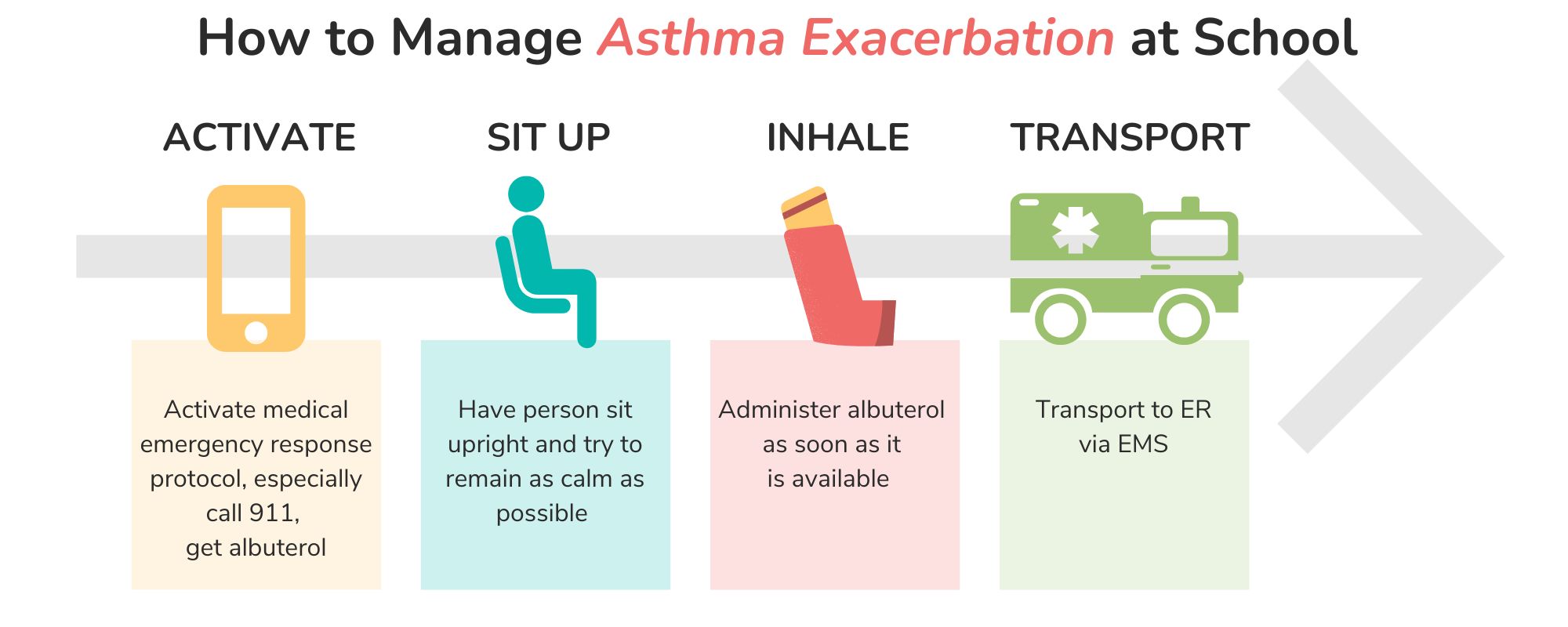 How to Manage Asthma Exacerbation at School

ACTIVATE

Activate medical emergency response protocol, especially call 911, get albuterol

SIT UP

Have person sit upright and try to remain as calm as possible

INHALE

Administer albuterol as soon as it is available

TRANSPORT

Transport to ER via EMS